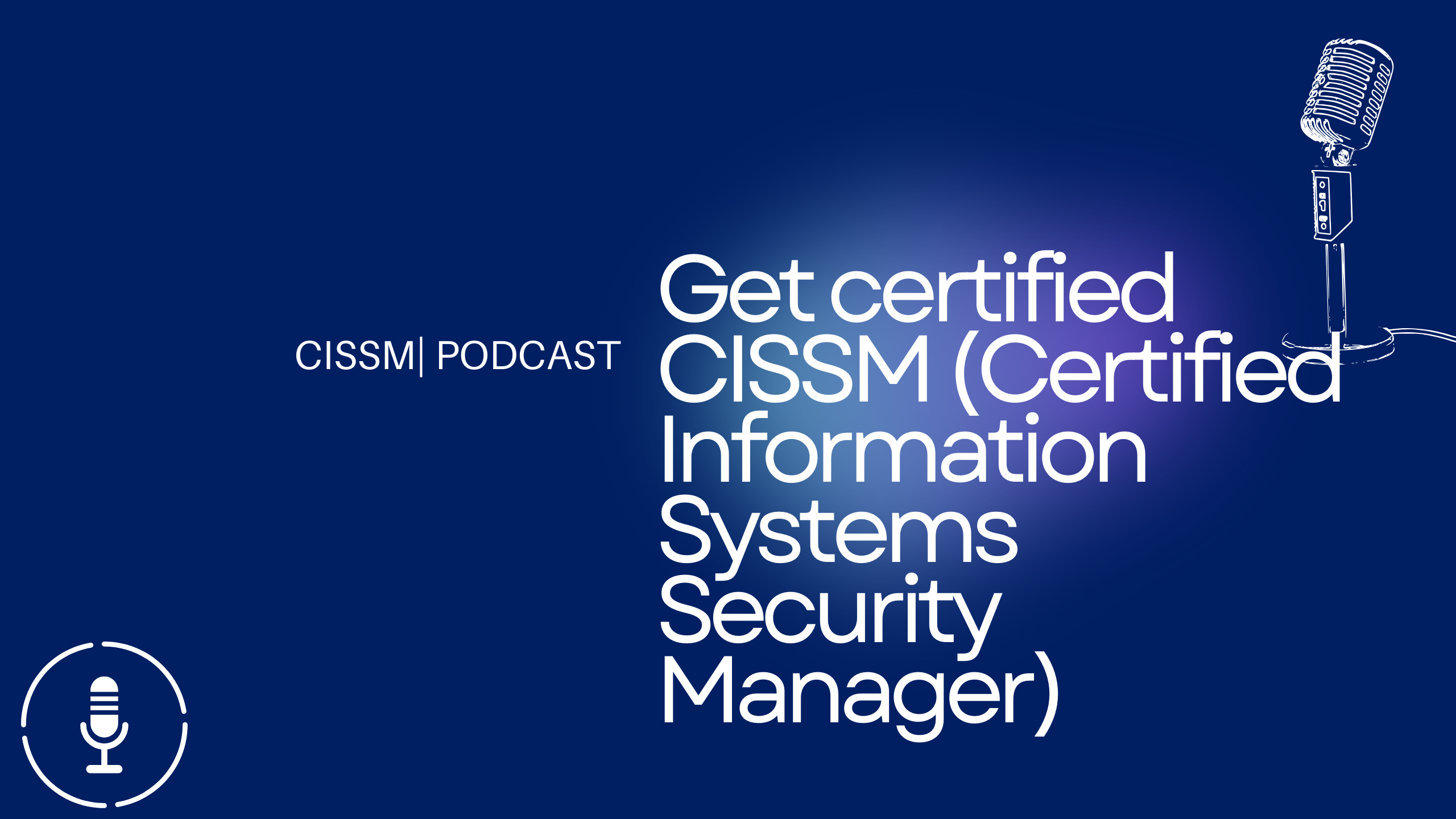 CISSM| PODCAST

Get certified CISSM (Certified Information Systems Security Manager)